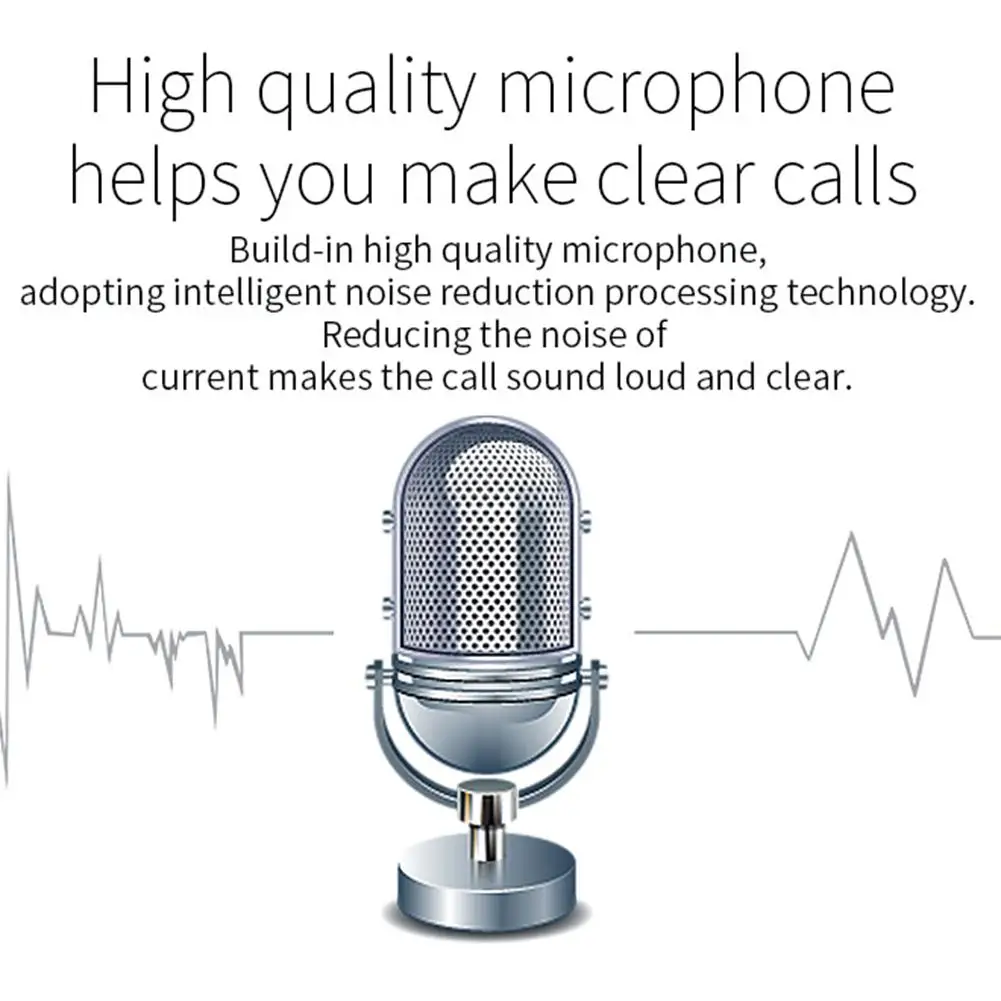 High quality microphone helps you make clear calls

Build-in high quality microphone, adopting intelligent noise reduction processing technology. Reducing the noise of current makes the call sound loud and clear.